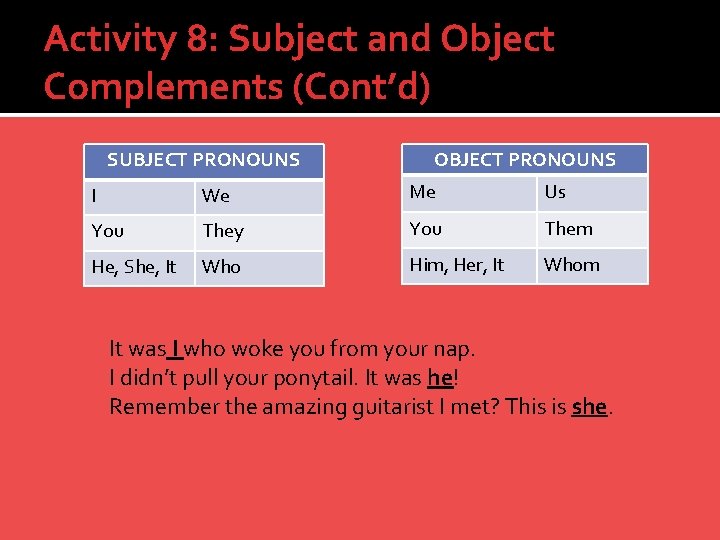 Activity 8: Subject and Object Complements (Cont'd)

| SUBJECT PRONOUNS | |
|---|---|
| I | We |
| You | They |
| He, She, It | Who |

| OBJECT PRONOUNS | |
|---|---|
| Me | Us |
| You | Them |
| Him, Her, It | Whom |

It was I who woke you from your nap.
I didn't pull your ponytail. It was he!
Remember the amazing guitarist I met? This is she.